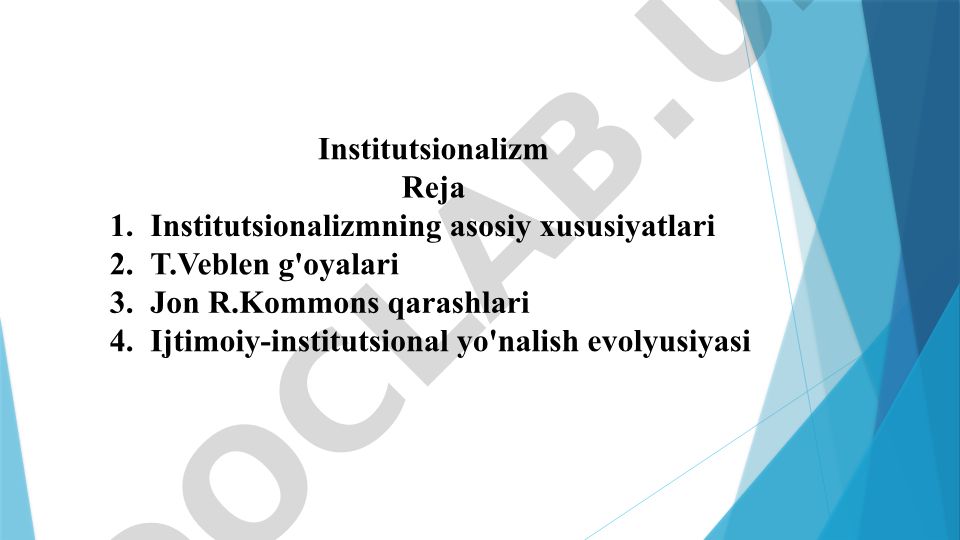 Institutsionalizm
Reja

1. Institutsionalizmning asosiy xususiyatlari
2. T.Veblen g'oyalari
3. Jon R.Kommons qarashlari
4. Ijtimoiy-institutsional yo'nalish evolyusiyasi

DOCLAB.U